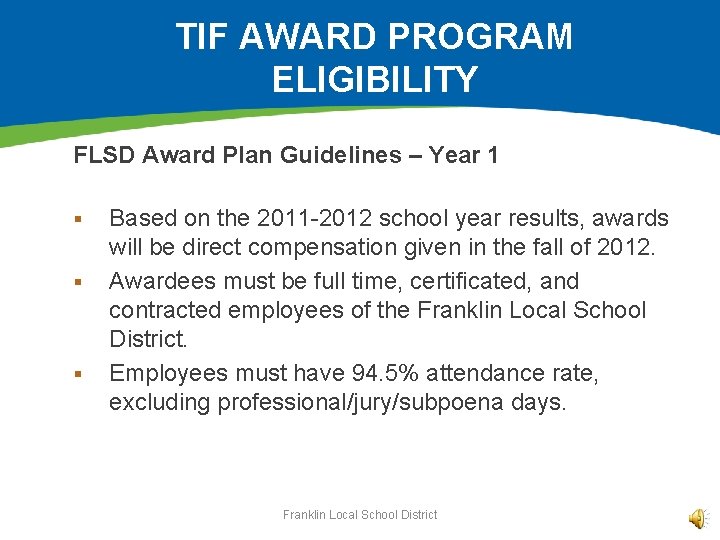 TIF AWARD PROGRAM ELIGIBILITY

FLSD Award Plan Guidelines – Year 1

▪ Based on the 2011-2012 school year results, awards will be direct compensation given in the fall of 2012.
▪ Awardees must be full time, certificated, and contracted employees of the Franklin Local School District.
▪ Employees must have 94.5% attendance rate, excluding professional/jury/subpoena days.

Franklin Local School District